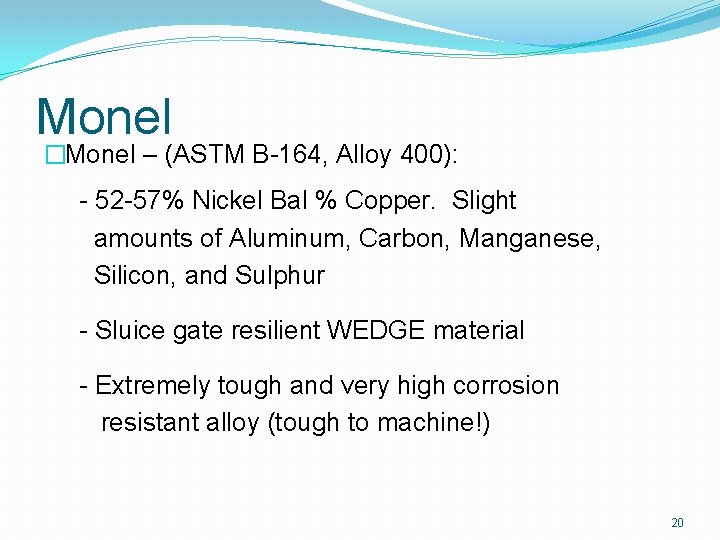 Monel

□Monel – (ASTM B-164, Alloy 400):

- 52-57% Nickel Bal % Copper. Slight amounts of Aluminum, Carbon, Manganese, Silicon, and Sulphur

- Sluice gate resilient WEDGE material

- Extremely tough and very high corrosion resistant alloy (tough to machine!)

20